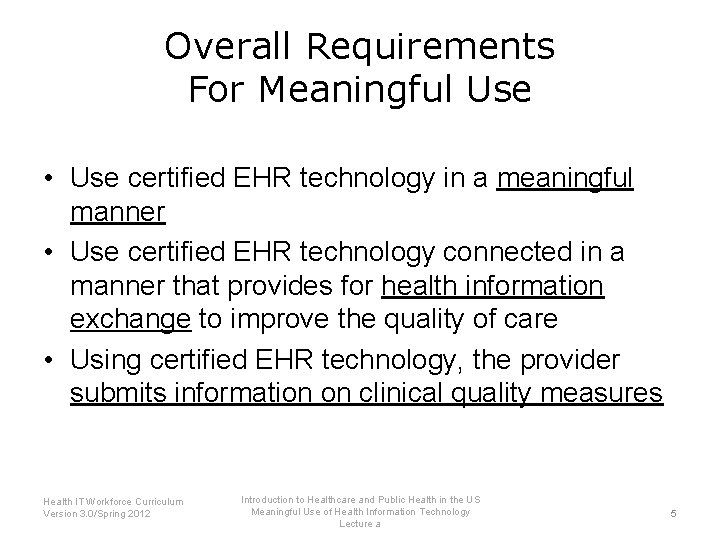 Overall Requirements
For Meaningful Use

• Use certified EHR technology in a meaningful manner
• Use certified EHR technology connected in a manner that provides for health information exchange to improve the quality of care
• Using certified EHR technology, the provider submits information on clinical quality measures

Health IT Workforce Curriculum
Version 3.0/Spring 2012

Introduction to Healthcare and Public Health in the US
Meaningful Use of Health Information Technology
Lecture a

5